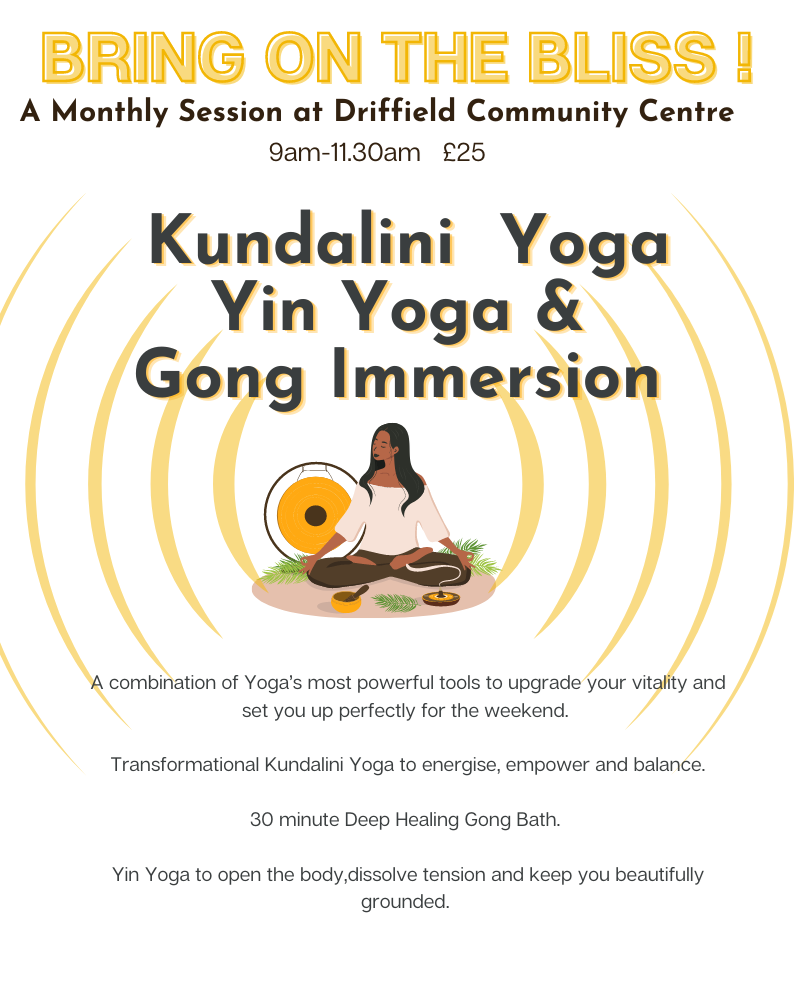 BRING ON THE BLISS !

A Monthly Session at Driffield Community Centre

9am-11.30am £25

Kundalini Yoga
Yin Yoga &
Gong Immersion

A combination of Yoga's most powerful tools to upgrade your vitality and set you up perfectly for the weekend.

Transformational Kundalini Yoga to energise, empower and balance.

30 minute Deep Healing Gong Bath.

Yin Yoga to open the body,dissolve tension and keep you beautifully grounded.